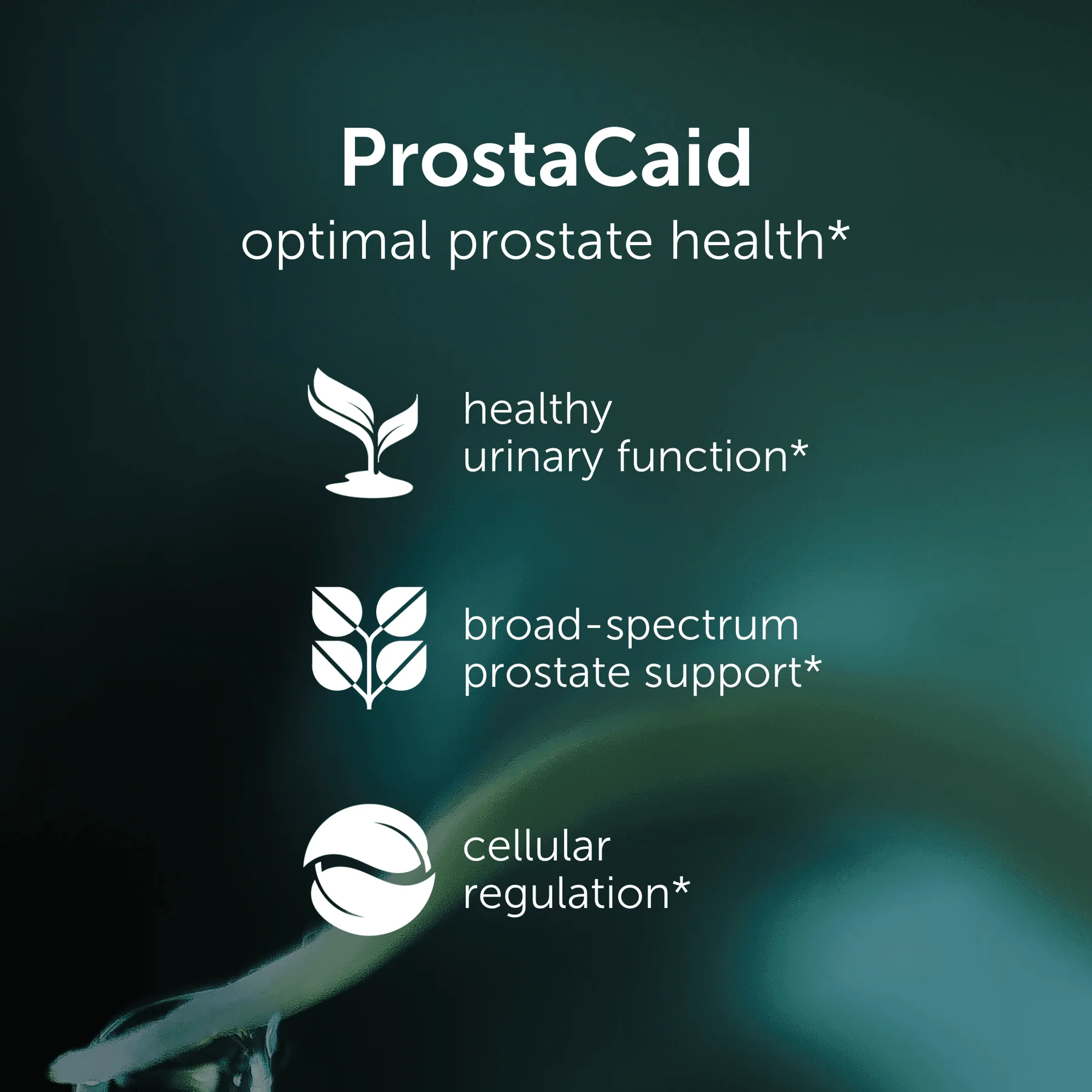 ProstaCaid
optimal prostate health*

healthy urinary function*

broad-spectrum prostate support*

cellular regulation*